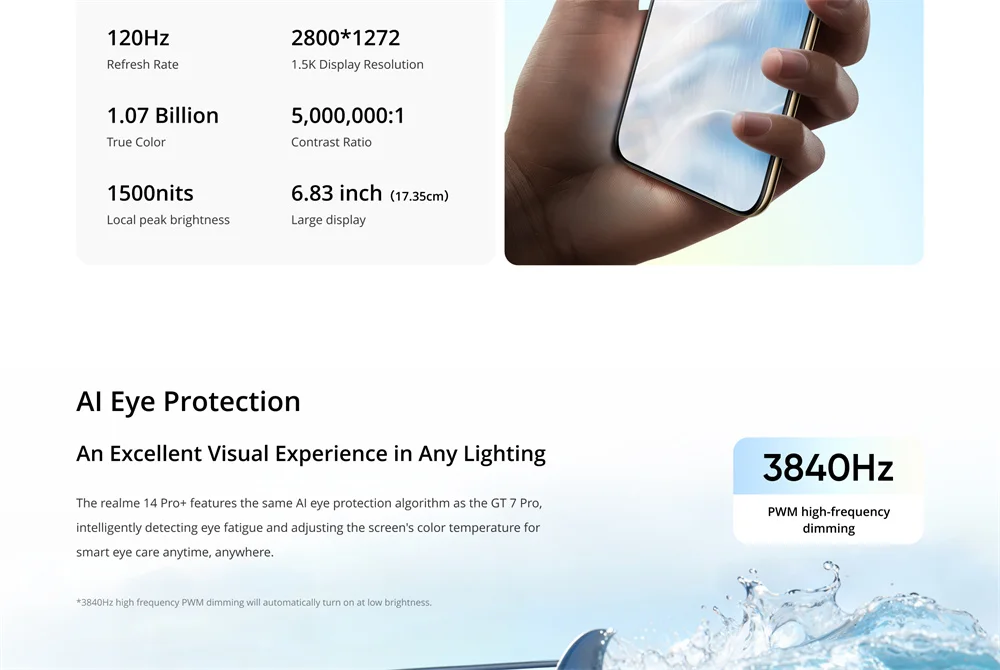 120Hz
Refresh Rate

2800*1272
1.5K Display Resolution

1.07 Billion
True Color

5,000,000:1
Contrast Ratio

1500nits
Local peak brightness

6.83 inch (17.35cm)
Large display

AI Eye Protection

An Excellent Visual Experience in Any Lighting

The realme 14 Pro+ features the same AI eye protection algorithm as the GT 7 Pro, intelligently detecting eye fatigue and adjusting the screen's color temperature for smart eye care anytime, anywhere.

*3840Hz high frequency PWM dimming will automatically turn on at low brightness.

3840Hz
PWM high-frequency dimming